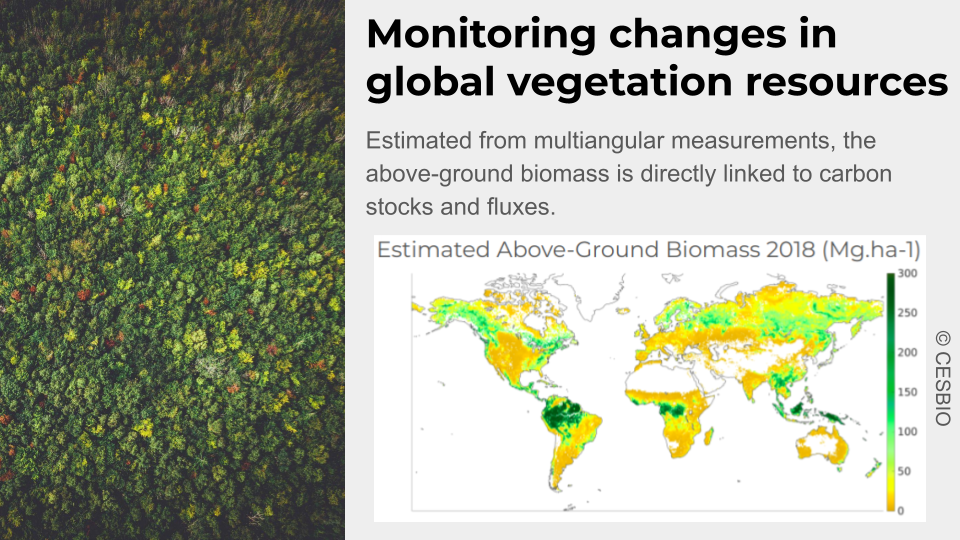 Monitoring changes in global vegetation resources

Estimated from multiangular measurements, the above-ground biomass is directly linked to carbon stocks and fluxes.

Estimated Above-Ground Biomass 2018 (Mg.ha-1)

300
250
200
150
100
50
0

© CESBIO